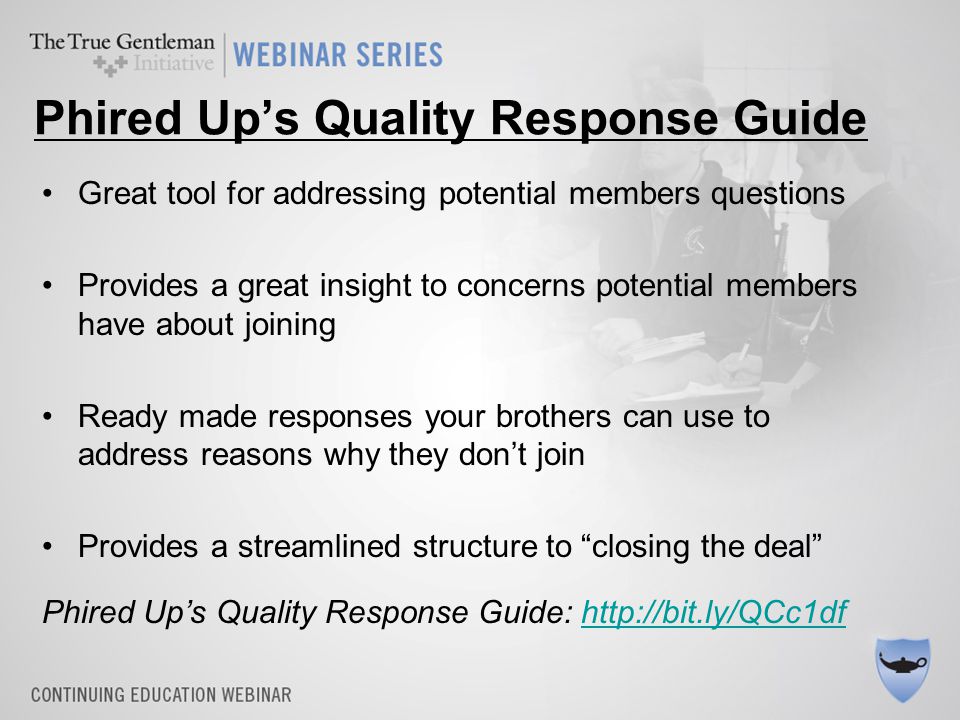 The True Gentleman Initiative | WEBINAR SERIES

Phired Up's Quality Response Guide

• Great tool for addressing potential members questions

• Provides a great insight to concerns potential members have about joining

• Ready made responses your brothers can use to address reasons why they don't join

• Provides a streamlined structure to "closing the deal"

Phired Up's Quality Response Guide: http://bit.ly/QCc1df

CONTINUING EDUCATION WEBINAR